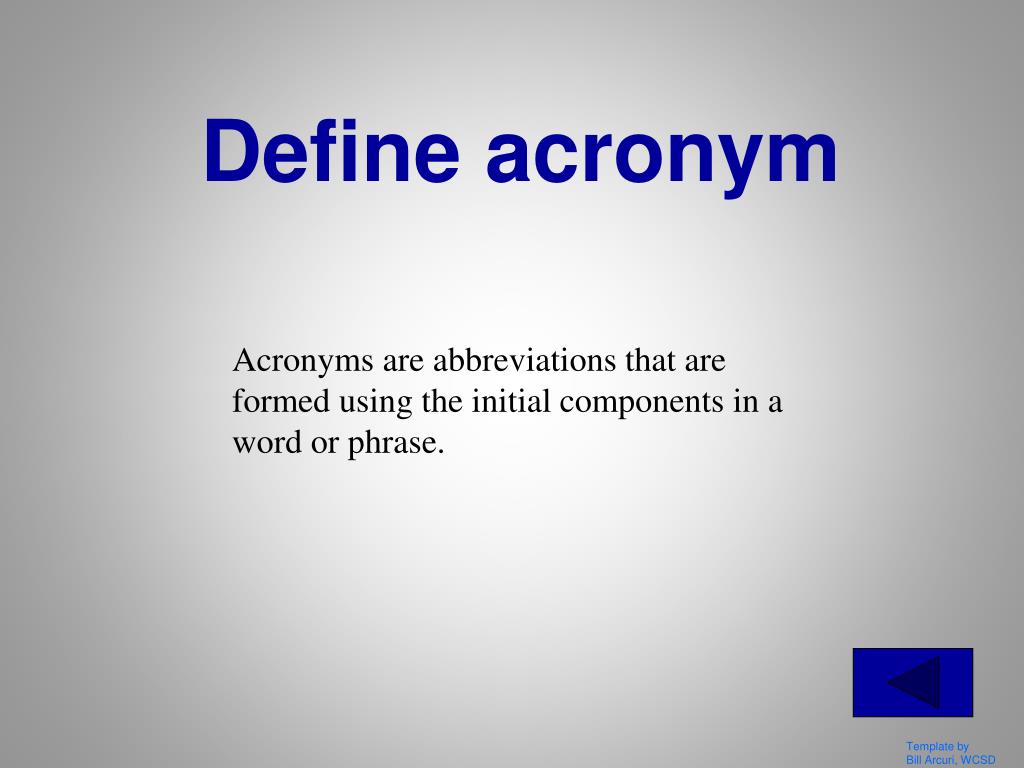 Define acronym

Acronyms are abbreviations that are formed using the initial components in a word or phrase.

Template by
Bill Arcuri, WCSD